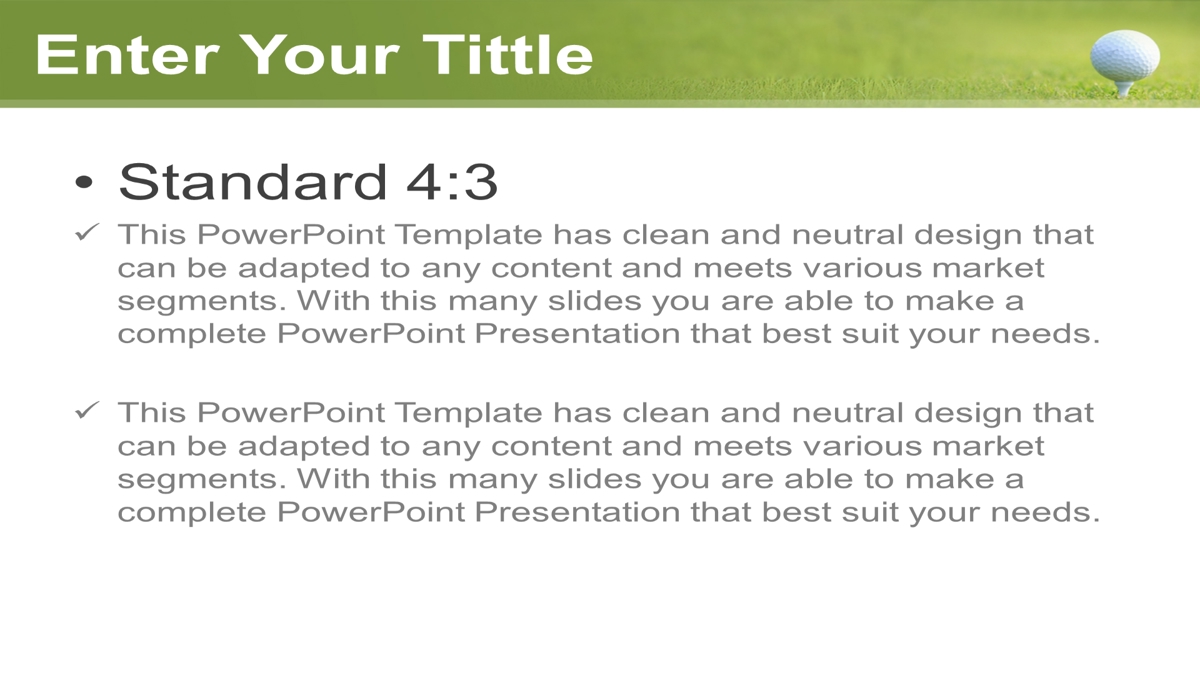 Enter Your Tittle

• Standard 4:3

✓ This PowerPoint Template has clean and neutral design that can be adapted to any content and meets various market segments. With this many slides you are able to make a complete PowerPoint Presentation that best suit your needs.

✓ This PowerPoint Template has clean and neutral design that can be adapted to any content and meets various market segments. With this many slides you are able to make a complete PowerPoint Presentation that best suit your needs.